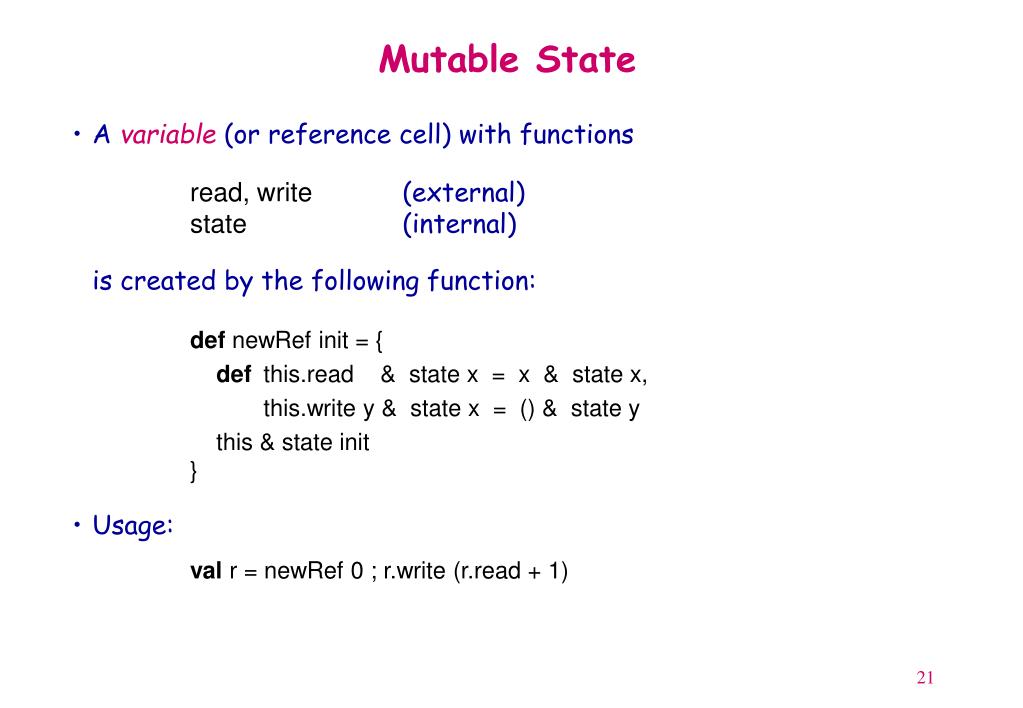 Mutable State

• A variable (or reference cell) with functions

read, write (external)
state (internal)

is created by the following function:

def newRef init = {
def this.read & state x = x & state x,
this.write y & state x = () & state y
this & state init
}

• Usage:

val r = newRef 0 ; r.write (r.read + 1)

21